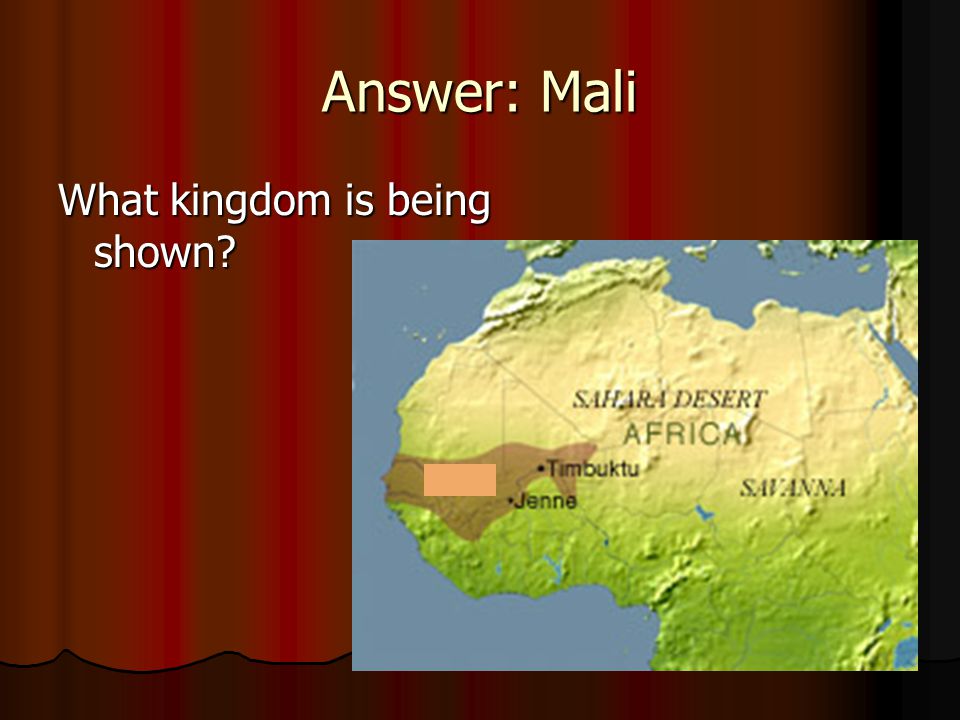 Answer: Mali

What kingdom is being shown?

SAHARA DESERT
AFRICA
Timbuktu
Jenne
SAVANNA